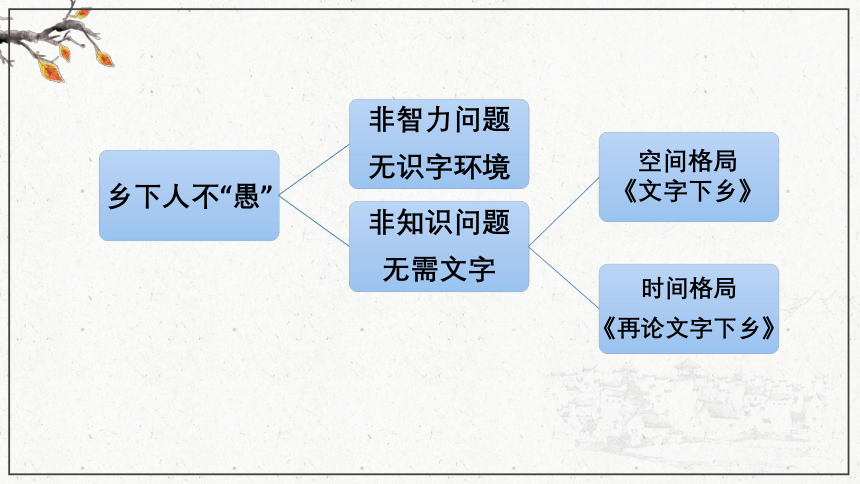 乡下人不“愚”

非智力问题
无识字环境

非知识问题
无需文字

空间格局
《文字下乡》

时间格局
《再论文字下乡》